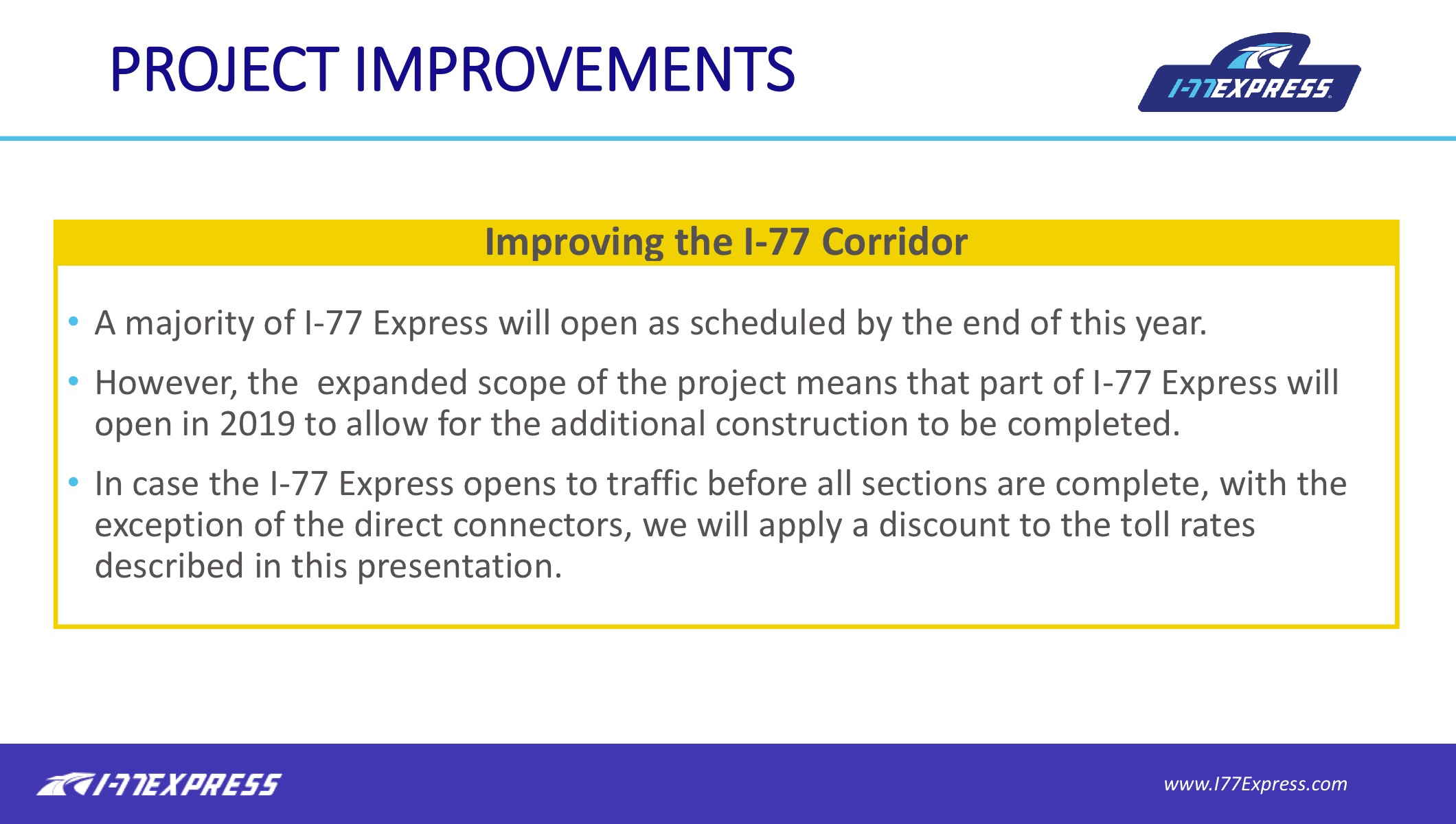 PROJECT IMPROVEMENTS

I-77EXPRESS

Improving the I-77 Corridor

• A majority of I-77 Express will open as scheduled by the end of this year.

• However, the expanded scope of the project means that part of I-77 Express will open in 2019 to allow for the additional construction to be completed.

• In case the I-77 Express opens to traffic before all sections are complete, with the exception of the direct connectors, we will apply a discount to the toll rates described in this presentation.

I-77EXPRESS

www.I77Express.com